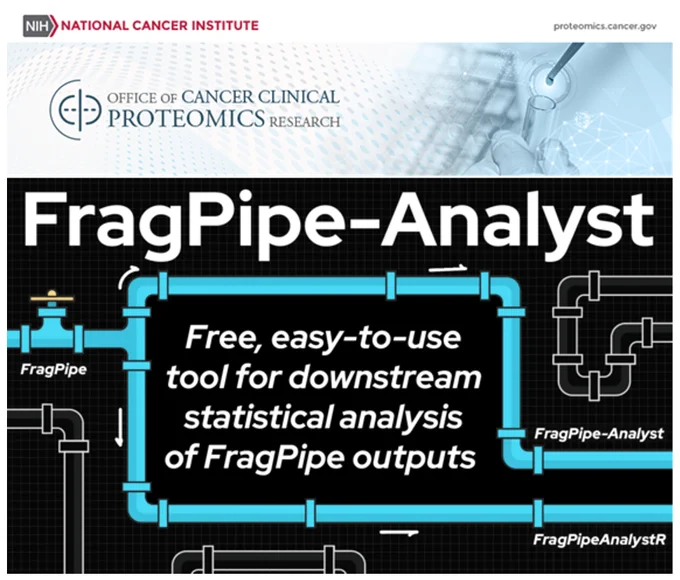 NIH NATIONAL CANCER INSTITUTE

proteomics.cancer.gov

OFFICE OF CANCER CLINICAL PROTEOMICS RESEARCH

FragPipe-Analyst

FragPipe

Free, easy-to-use tool for downstream statistical analysis of FragPipe outputs

FragPipe-Analyst

FragPipeAnalystR